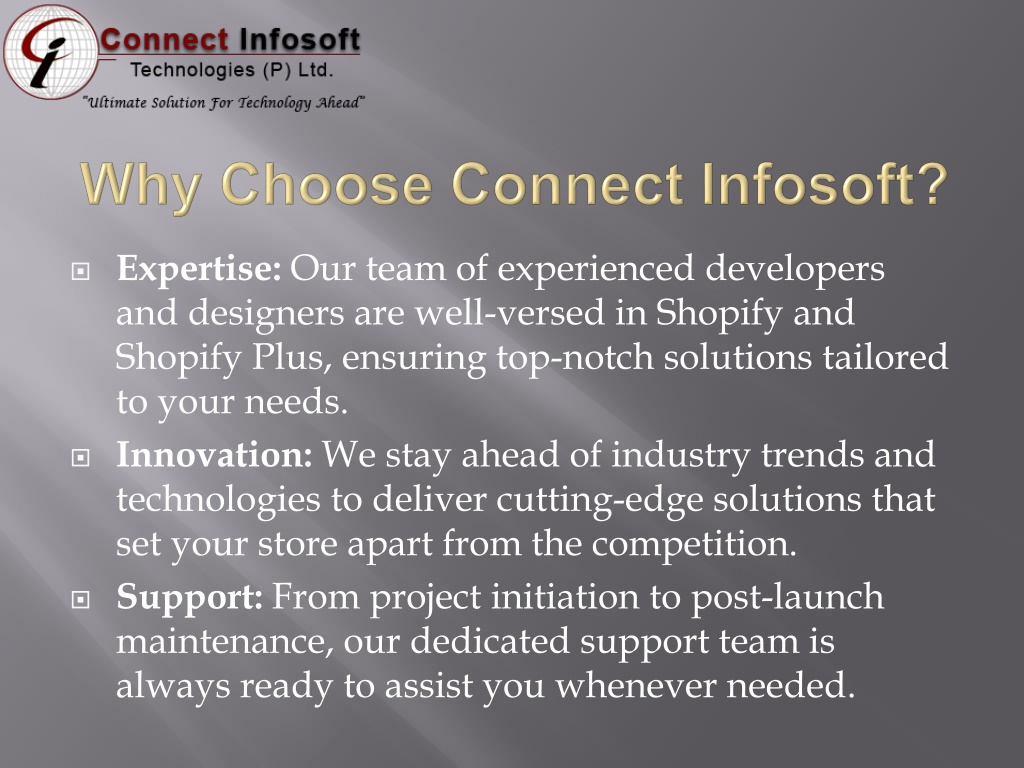 Connect Infosoft
Technologies (P) Ltd.
"Ultimate Solution For Technology Ahead"

Why Choose Connect Infosoft?

Expertise: Our team of experienced developers and designers are well-versed in Shopify and Shopify Plus, ensuring top-notch solutions tailored to your needs.

Innovation: We stay ahead of industry trends and technologies to deliver cutting-edge solutions that set your store apart from the competition.

Support: From project initiation to post-launch maintenance, our dedicated support team is always ready to assist you whenever needed.